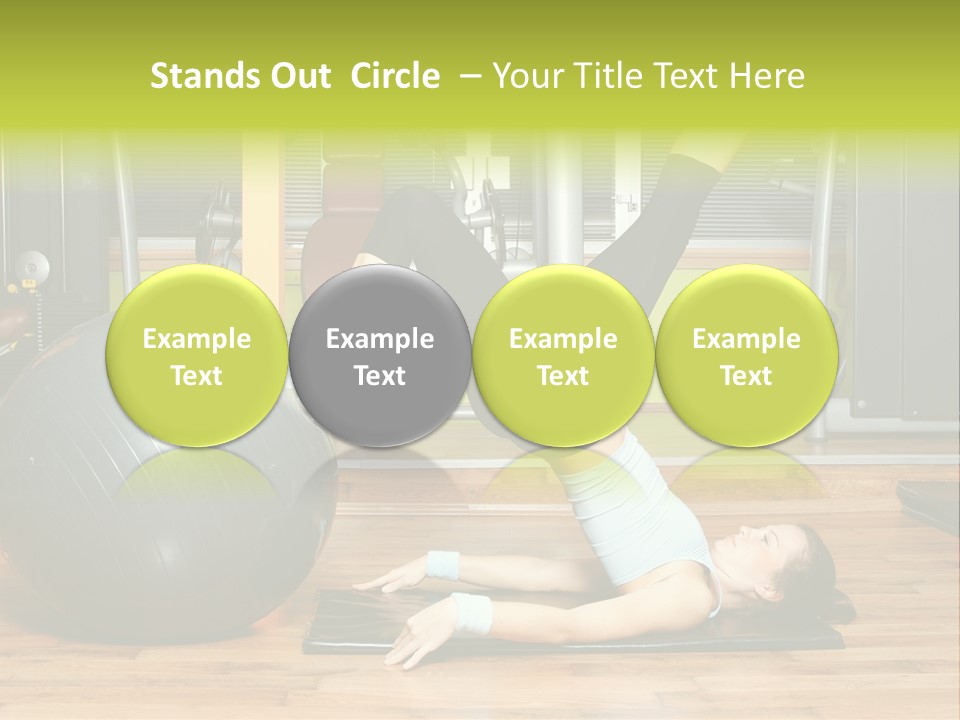 Stands Out Circle – Your Title Text Here

Example Text

Example Text

Example Text

Example Text